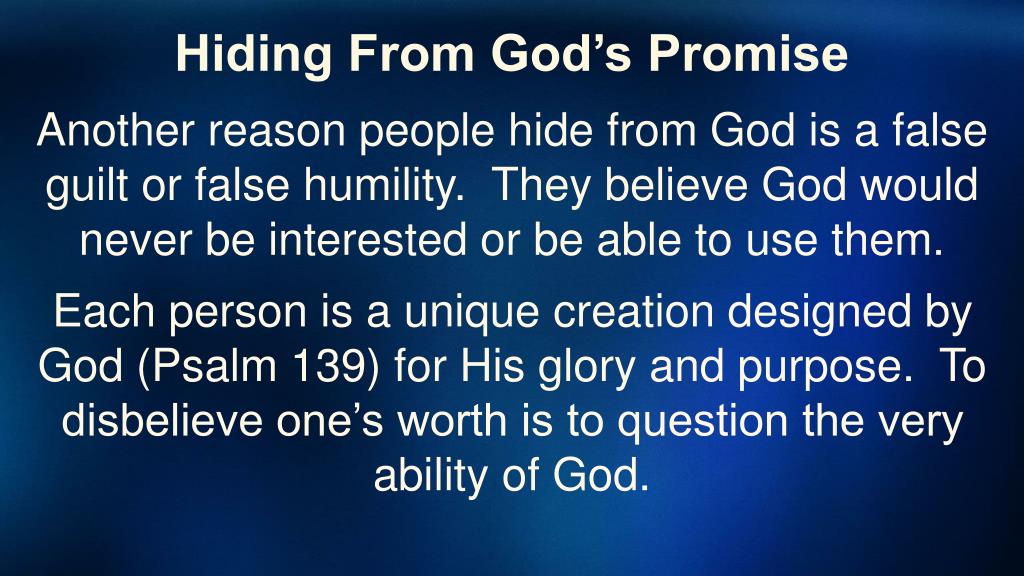 Hiding From God’s Promise

Another reason people hide from God is a false guilt or false humility. They believe God would never be interested or be able to use them.

Each person is a unique creation designed by God (Psalm 139) for His glory and purpose. To disbelieve one’s worth is to question the very ability of God.